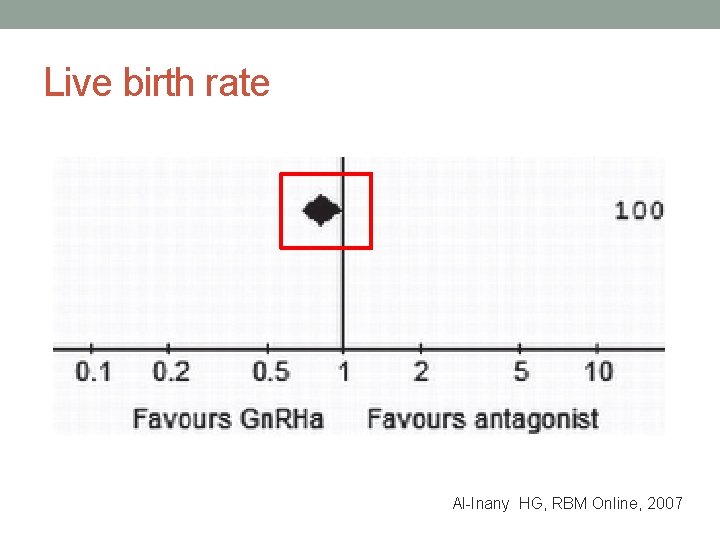 Live birth rate

100

0.1 0.2 0.5 1 2 5 10

Favours GnRHa Favours antagonist

Al-Inany HG, RBM Online, 2007